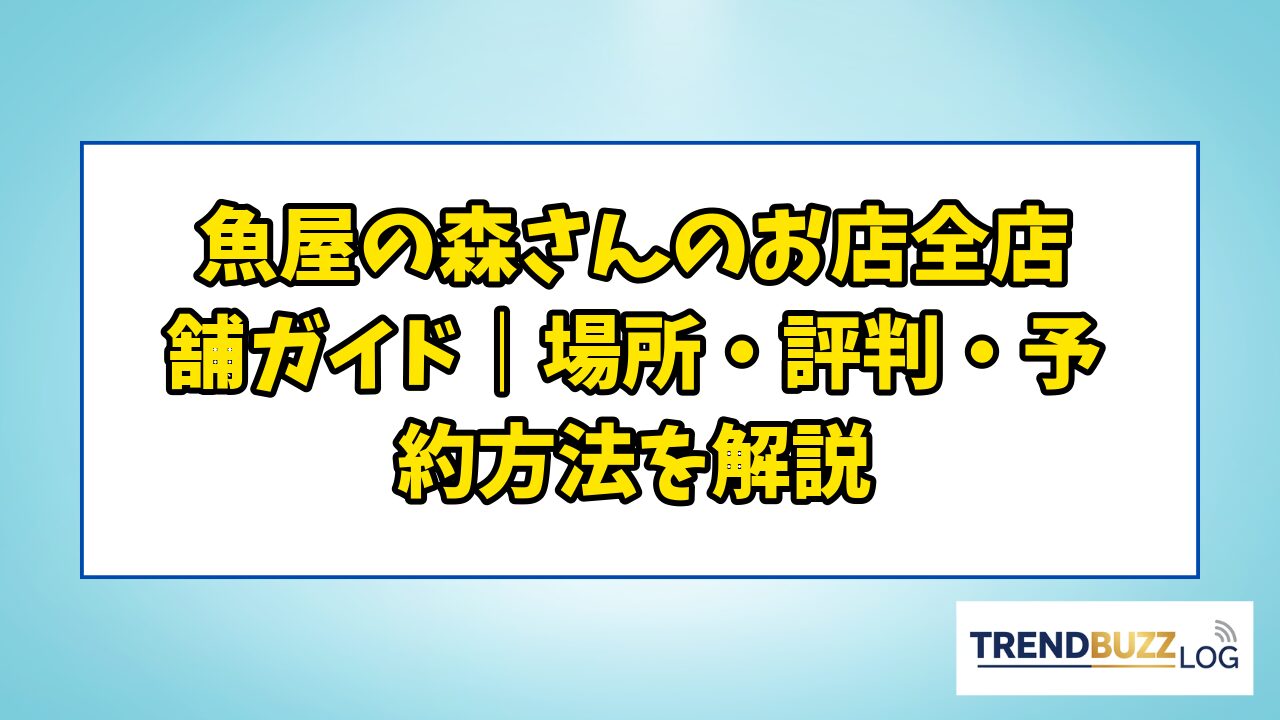 魚屋の森さんのお店全店舗ガイド｜場所・評判・予約方法を解説

TRENDBUZZ LOG